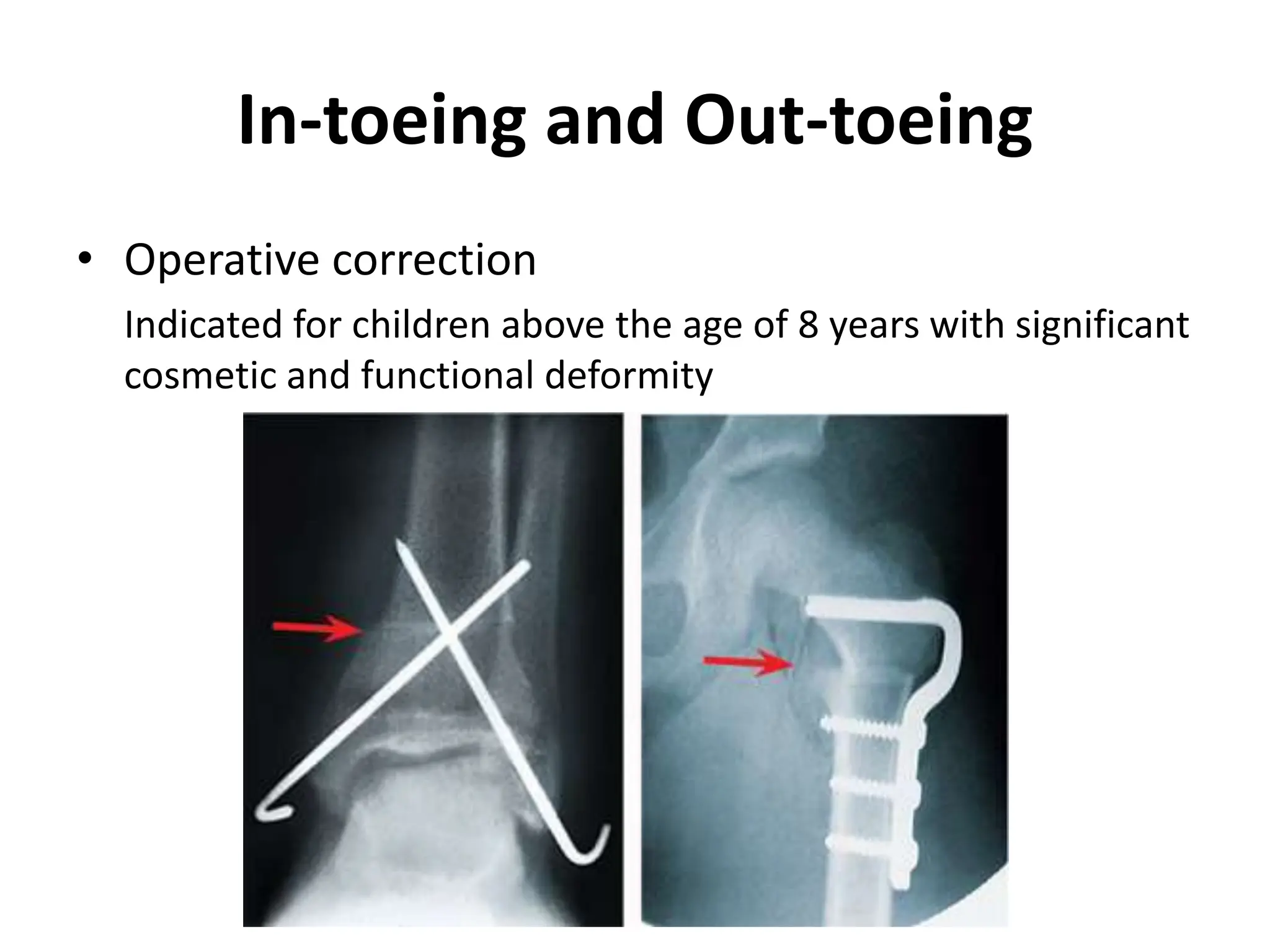 In-toeing and Out-toeing

• Operative correction

Indicated for children above the age of 8 years with significant cosmetic and functional deformity